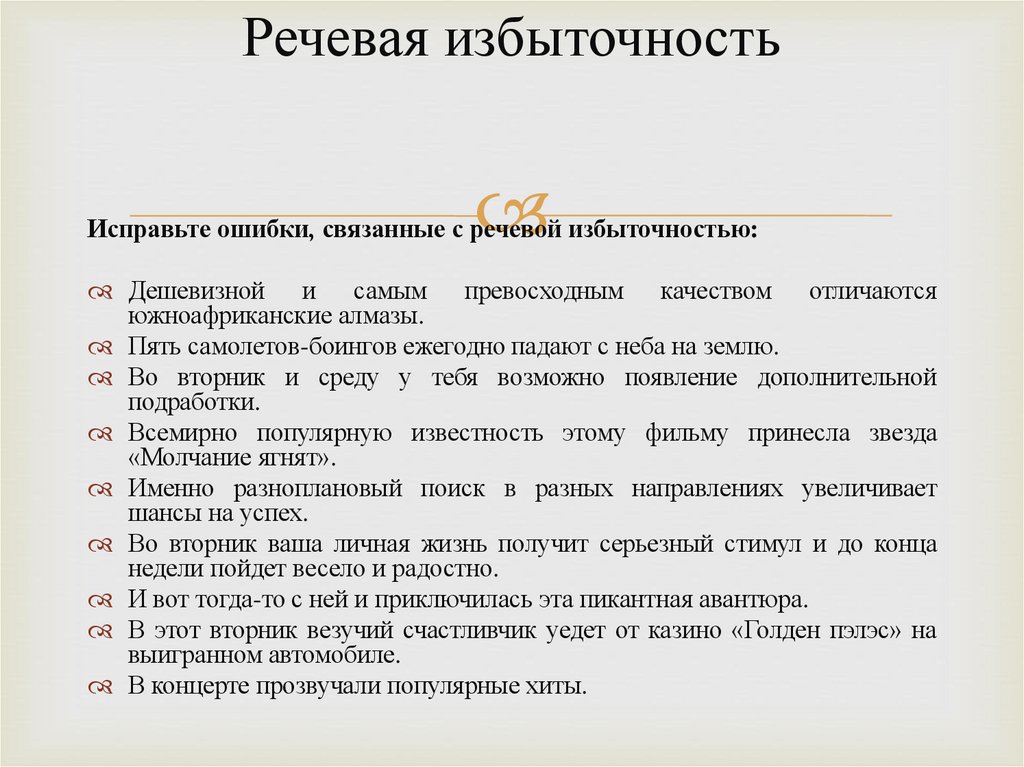 Речевая избыточность

Исправьте ошибки, связанные с речевой избыточностью:

Дешевизной и самым превосходным качеством отличаются южноафриканские алмазы.

Пять самолетов-боингов ежегодно падают с неба на землю.

Во вторник и среду у тебя возможно появление дополнительной подработки.

Всемирно популярную известность этому фильму принесла звезда «Молчание ягнят».

Именно разноплановый поиск в разных направлениях увеличивает шансы на успех.

Во вторник ваша личная жизнь получит серьезный стимул и до конца недели пойдет весело и радостно.

И вот тогда-то с ней и приключилась эта пикантная авантюра.

В этот вторник везучий счастливчик уедет от казино «Голден пэлэс» на выигранном автомобиле.

В концерте прозвучали популярные хиты.